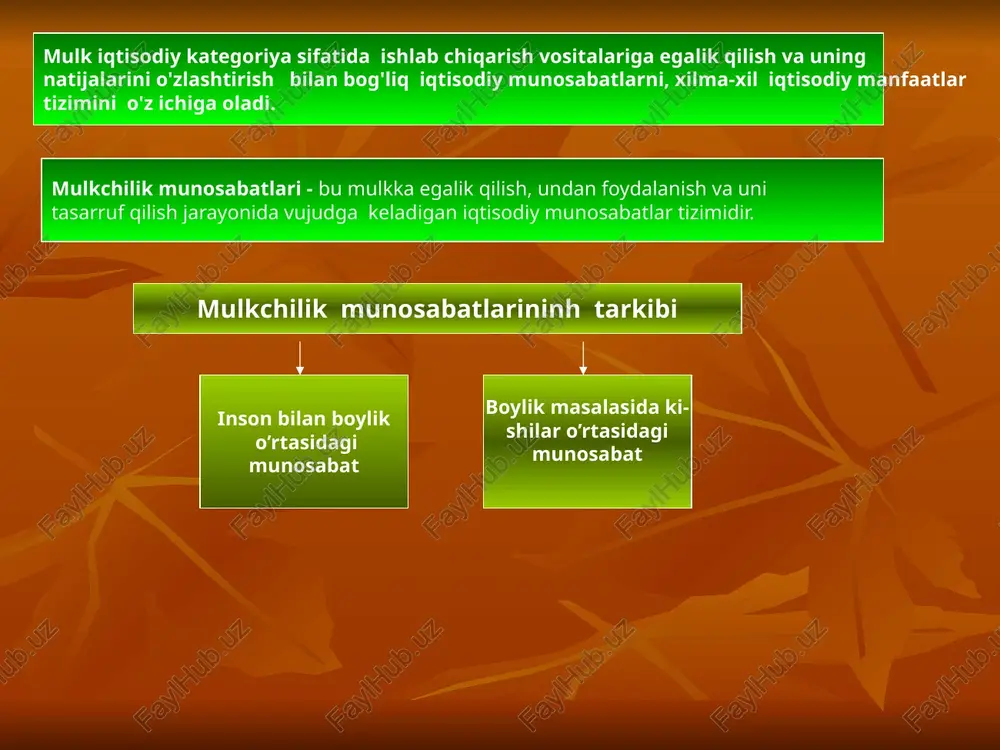 Mulk iqtisodiy kategoriya sifatida ishlab chiqarish vositalariga egalik qilish va uning natijalarini o'zlashtirish bilan bog'liq iqtisodiy munosabatlarni, xilma-xil iqtisodiy manfaatlar tizimini o'z ichiga oladi.

Mulkchilik munosabatlari - bu mulkka egalik qilish, undan foydalanish va uni tasarruf qilish jarayonida vujudga keladigan iqtisodiy munosabatlar tizimidir.

Mulkchilik munosabatlarininh tarkibi

Inson bilan boylik o‘rtasidagi munosabat

Boylik masalasida kishilar o‘rtasidagi munosabat

FaylHub.uz